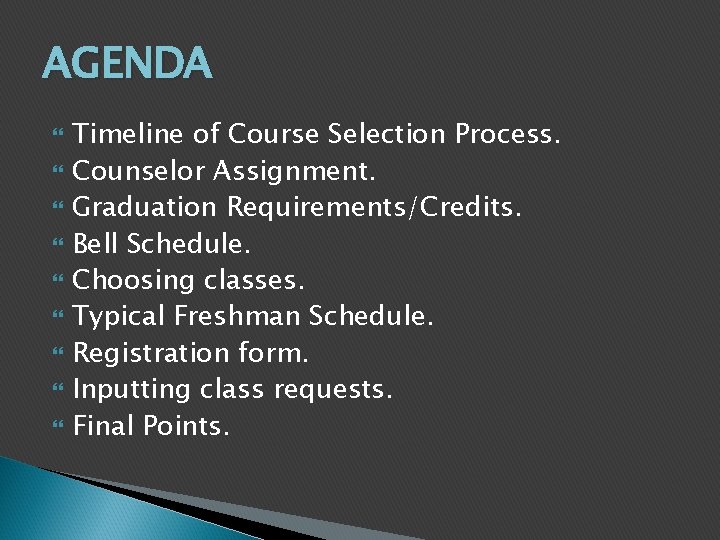 AGENDA

Timeline of Course Selection Process.
Counselor Assignment.
Graduation Requirements/Credits.
Bell Schedule.
Choosing classes.
Typical Freshman Schedule.
Registration form.
Inputting class requests.
Final Points.